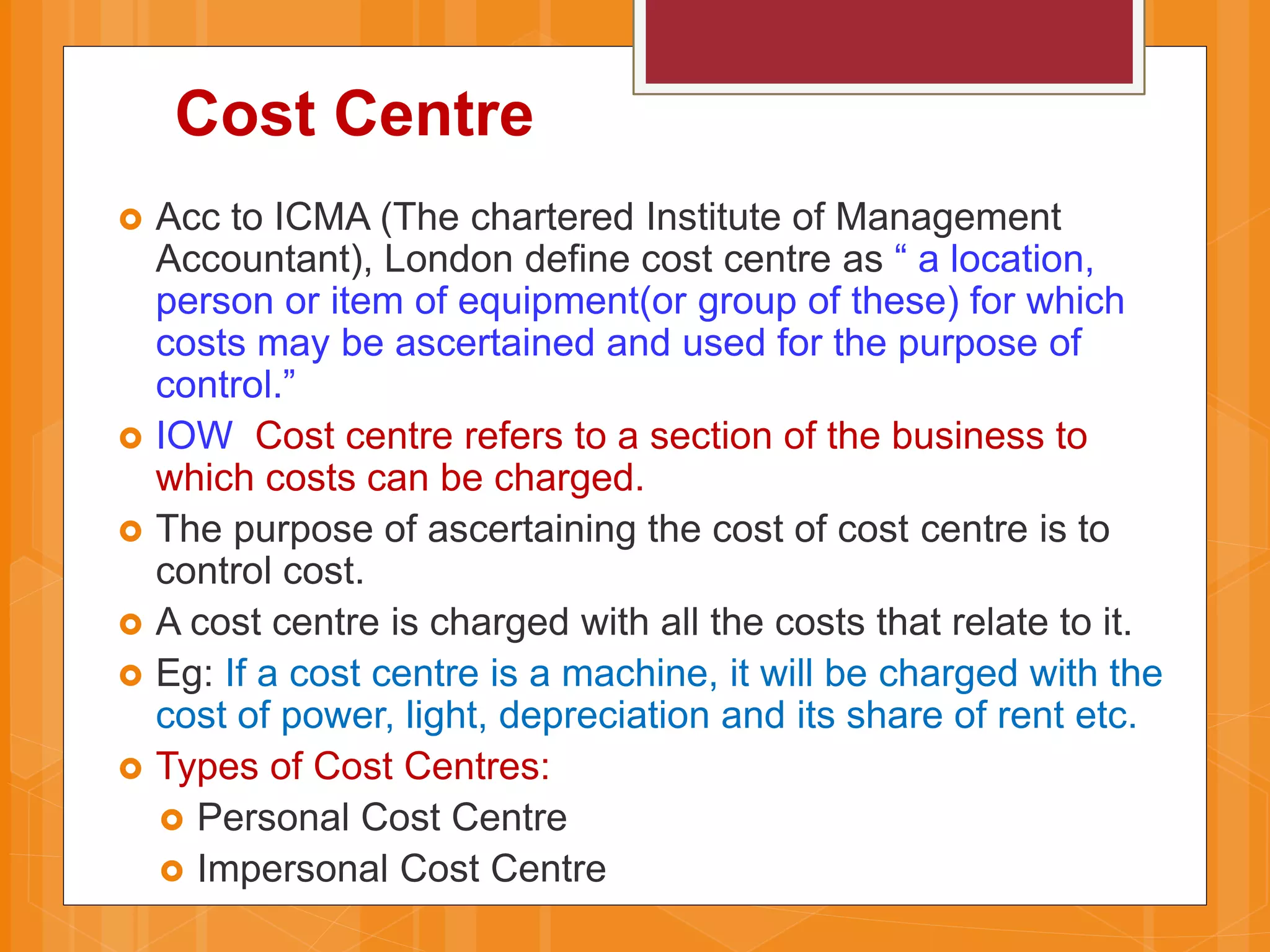 Cost Centre

Acc to ICMA (The chartered Institute of Management Accountant), London define cost centre as “ a location, person or item of equipment(or group of these) for which costs may be ascertained and used for the purpose of control.”

IOW Cost centre refers to a section of the business to which costs can be charged.

The purpose of ascertaining the cost of cost centre is to control cost.

A cost centre is charged with all the costs that relate to it.

Eg: If a cost centre is a machine, it will be charged with the cost of power, light, depreciation and its share of rent etc.

Types of Cost Centres:

Personal Cost Centre

Impersonal Cost Centre